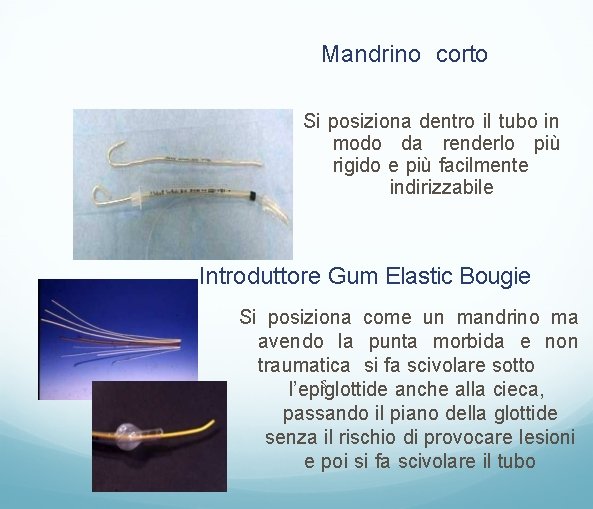 Mandrino corto

Si posiziona dentro il tubo in modo da renderlo più rigido e più facilmente indirizzabile

Introduttore Gum Elastic Bougie

Si posiziona come un mandrino ma avendo la punta morbida e non traumatica si fa scivolare sotto l'epiglottide anche alla cieca, passando il piano della glottide senza il rischio di provocare lesioni e poi si fa scivolare il tubo